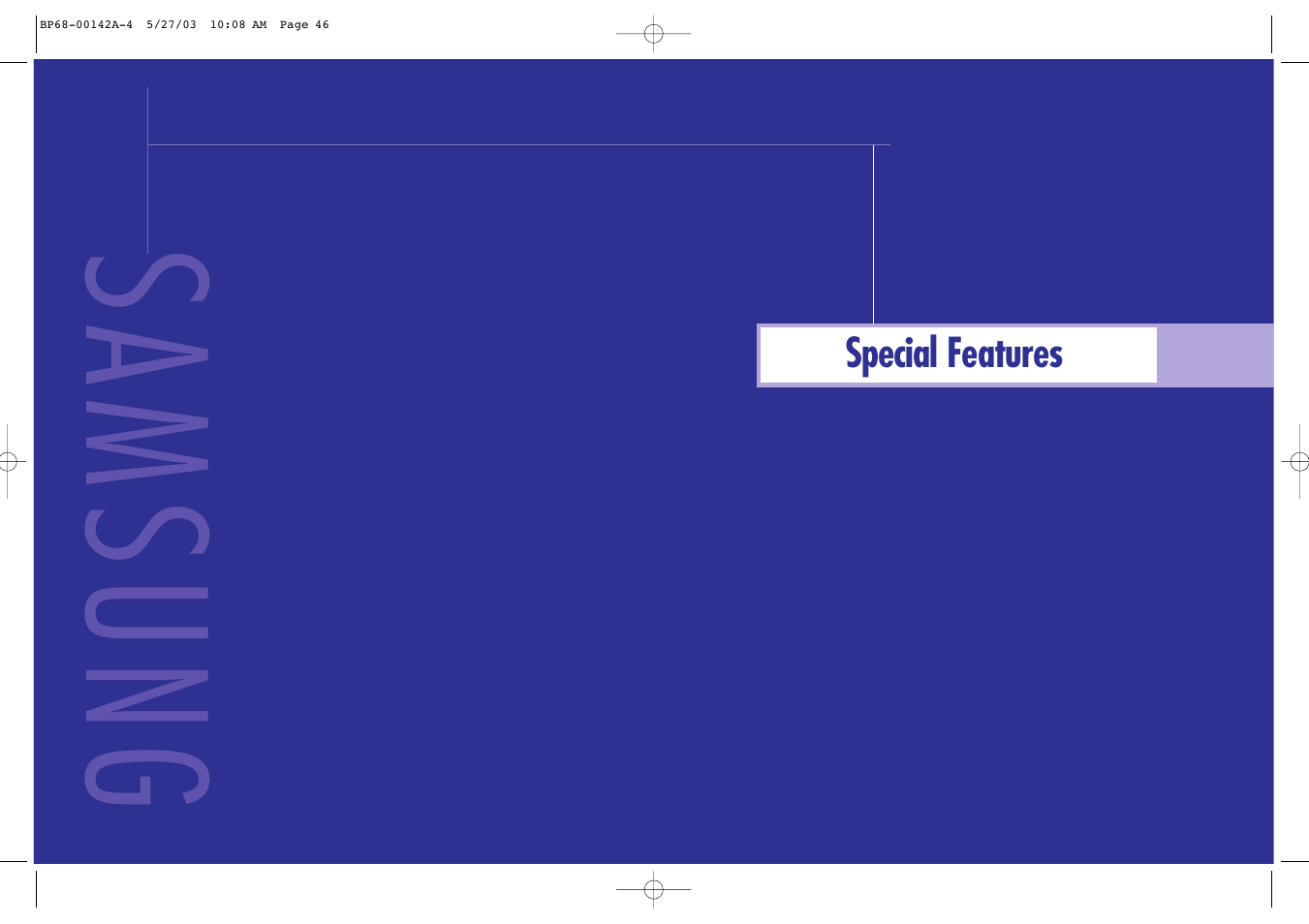 BP68-00142A-4 5/27/03 10:08 AM Page 46

SAMSUNG

Special Features